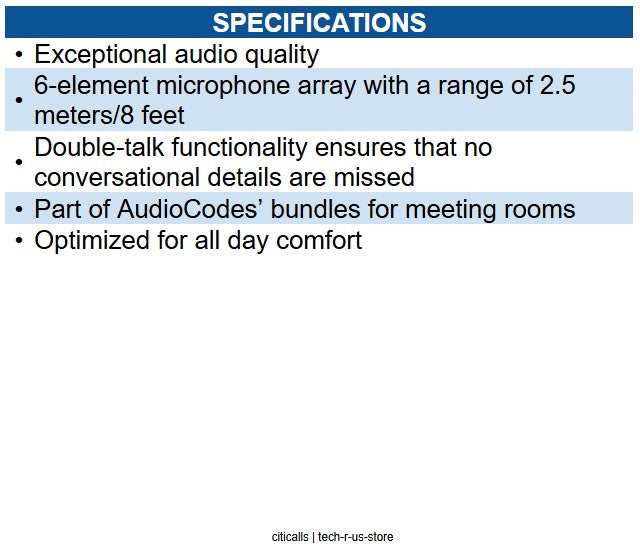 SPECIFICATIONS

• Exceptional audio quality
• 6-element microphone array with a range of 2.5 meters/8 feet
• Double-talk functionality ensures that no conversational details are missed
• Part of AudioCodes' bundles for meeting rooms
• Optimized for all day comfort

citicalls | tech-r-us-store